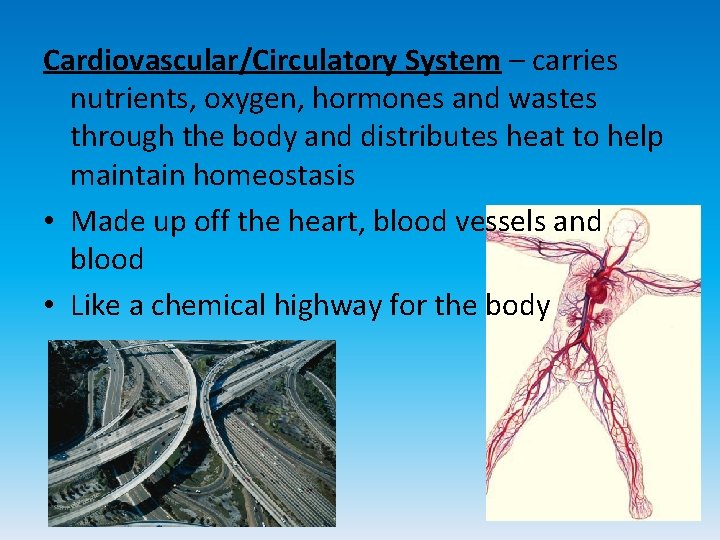 Cardiovascular/Circulatory System – carries nutrients, oxygen, hormones and wastes through the body and distributes heat to help maintain homeostasis

• Made up off the heart, blood vessels and blood
• Like a chemical highway for the body